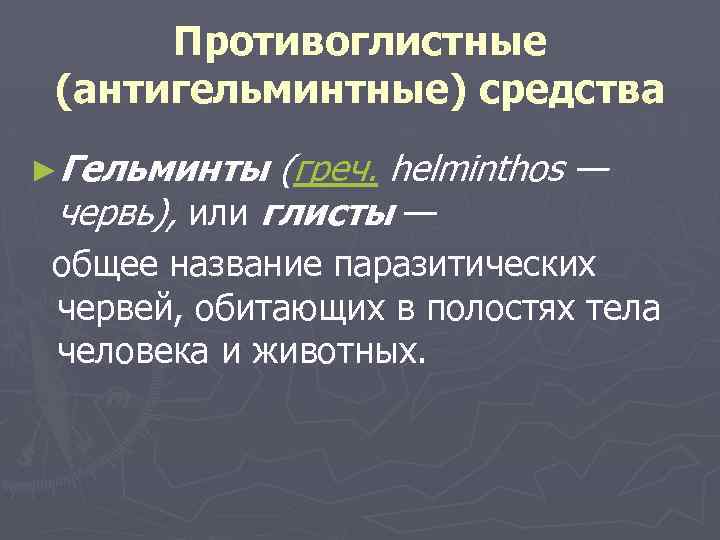 Противоглистные (антигельминтные) средства

►Гельминты (греч. helminthos — червь), или глисты — общее название паразитических червей, обитающих в полостях тела человека и животных.